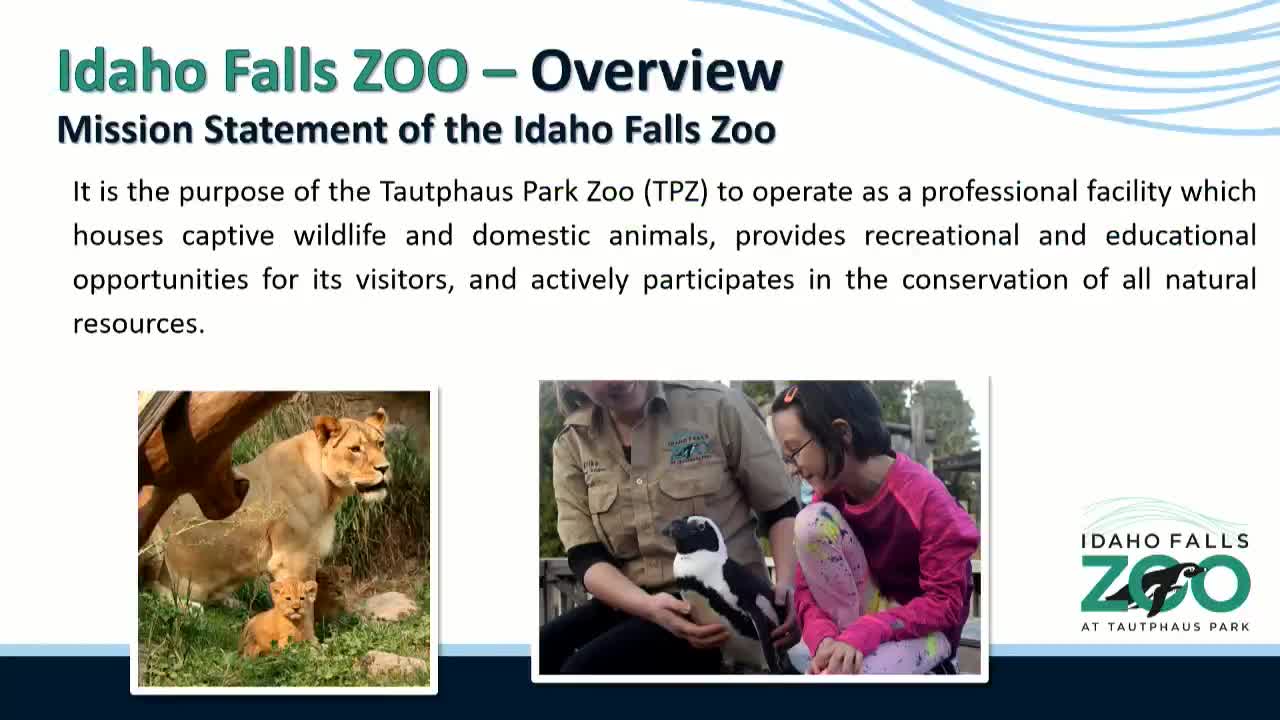 Idaho Falls ZOO – Overview
Mission Statement of the Idaho Falls Zoo

It is the purpose of the Tautphaus Park Zoo (TPZ) to operate as a professional facility which houses captive wildlife and domestic animals, provides recreational and educational opportunities for its visitors, and actively participates in the conservation of all natural resources.

IDAHO FALLS
ZOO
AT TAUTPHAUS PARK